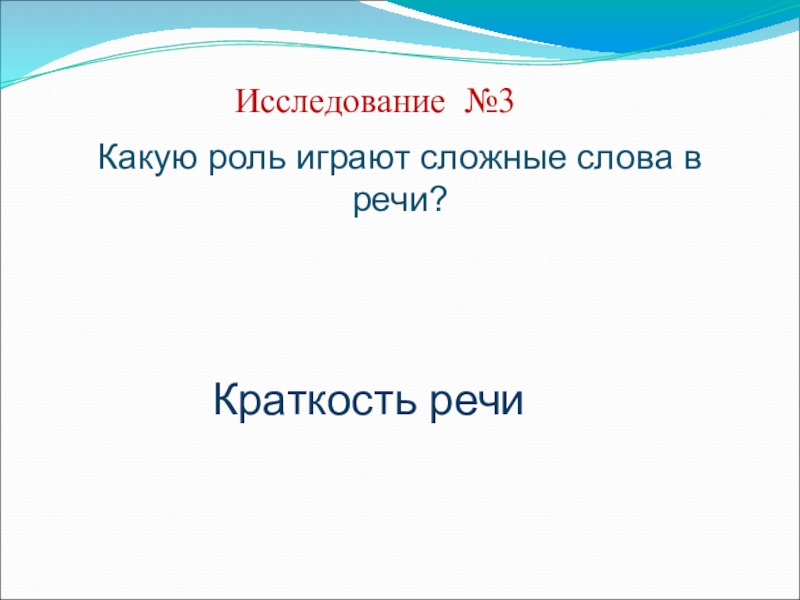 Исследование №3

Какую роль играют сложные слова в речи?

Краткость речи